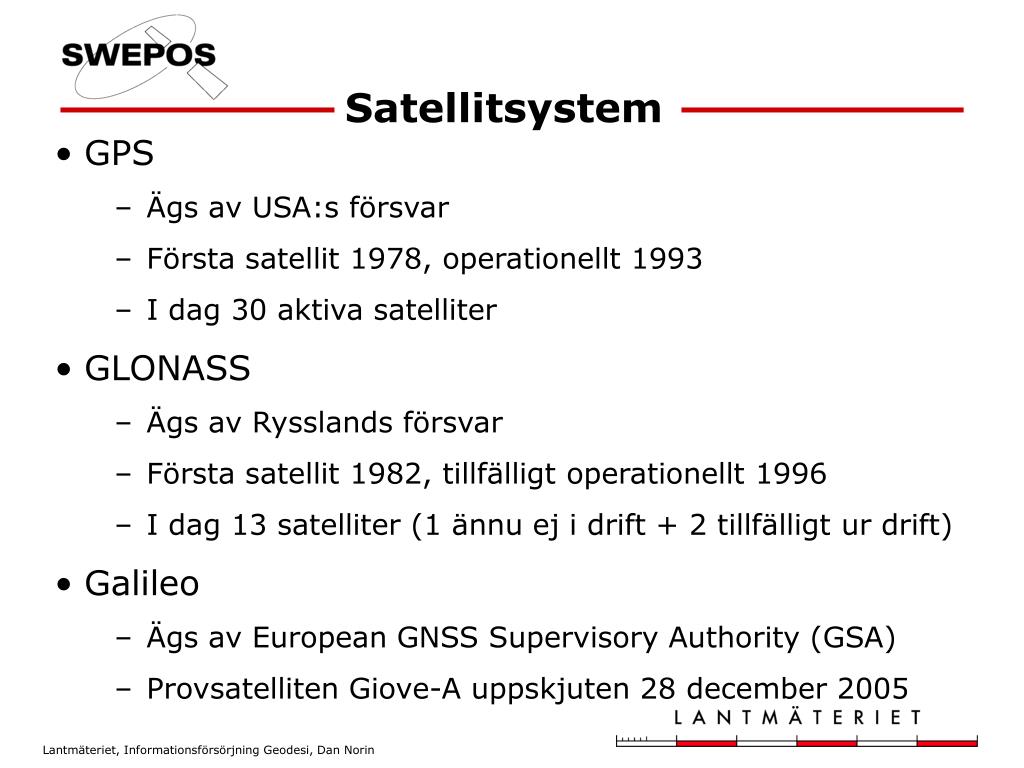 SWEPOS

Satellitsystem

• GPS
– Ägs av USA:s försvar
– Första satellit 1978, operationellt 1993
– I dag 30 aktiva satelliter

• GLONASS
– Ägs av Rysslands försvar
– Första satellit 1982, tillfälligt operationellt 1996
– I dag 13 satelliter (1 ännu ej i drift + 2 tillfälligt ur drift)

• Galileo
– Ägs av European GNSS Supervisory Authority (GSA)
– Provsatelliten Giove-A uppskjuten 28 december 2005

LANTMÄTERIET

Lantmäteriet, Informationsförsörjning Geodesi, Dan Norin